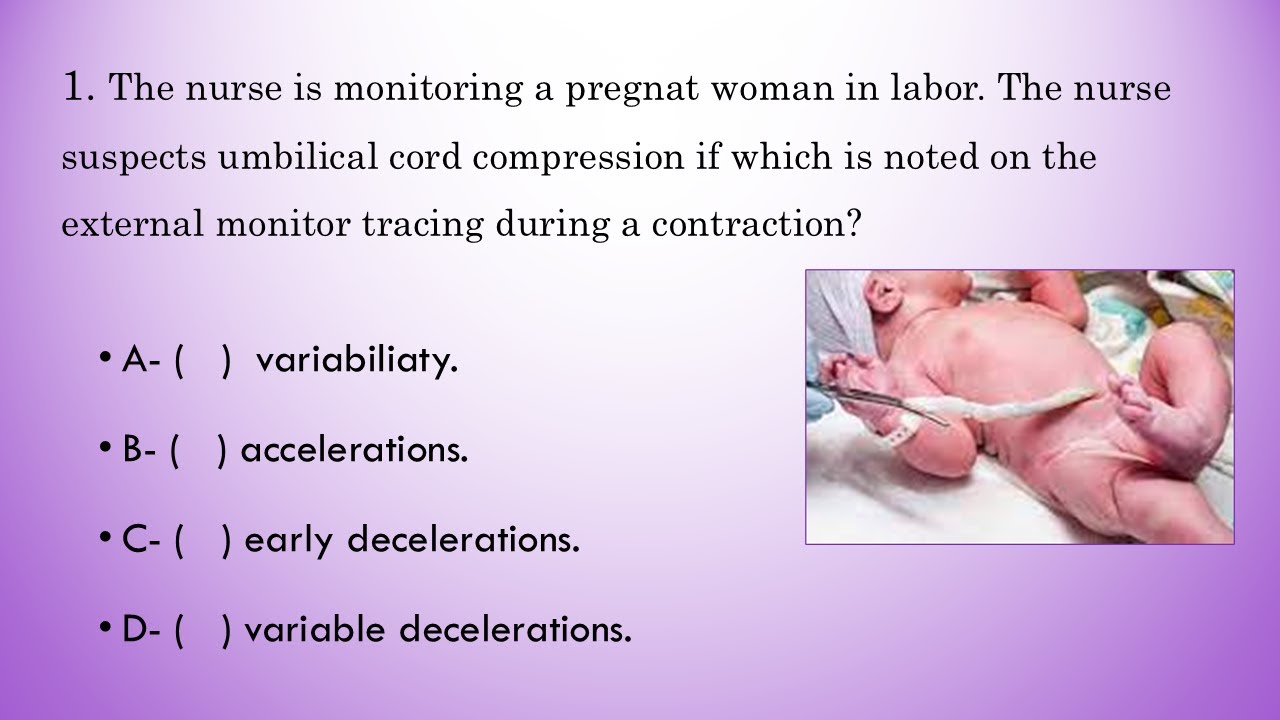 1. The nurse is monitoring a pregnat woman in labor. The nurse suspects umbilical cord compression if which is noted on the external monitor tracing during a contraction?

• A- (   ) variabiliaty.

• B- (   ) accelerations.

• C- (   ) early decelerations.

• D- (   ) variable decelerations.